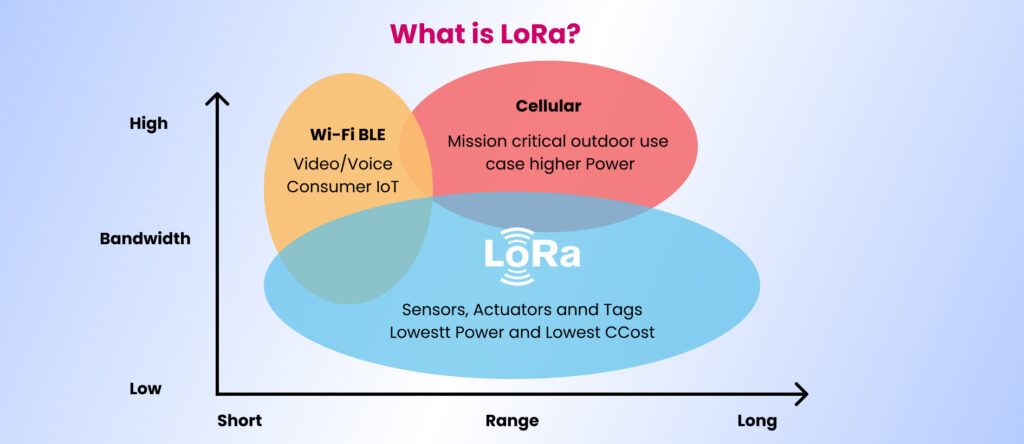 What is LoRa?

High

Bandwidth

Low

Wi-Fi BLE

Video/Voice Consumer IoT

Cellular

Mission critical outdoor use case higher Power

LoRa

Sensors, Actuators annd Tags Lowestt Power and Lowest CCost

Short

Range

Long